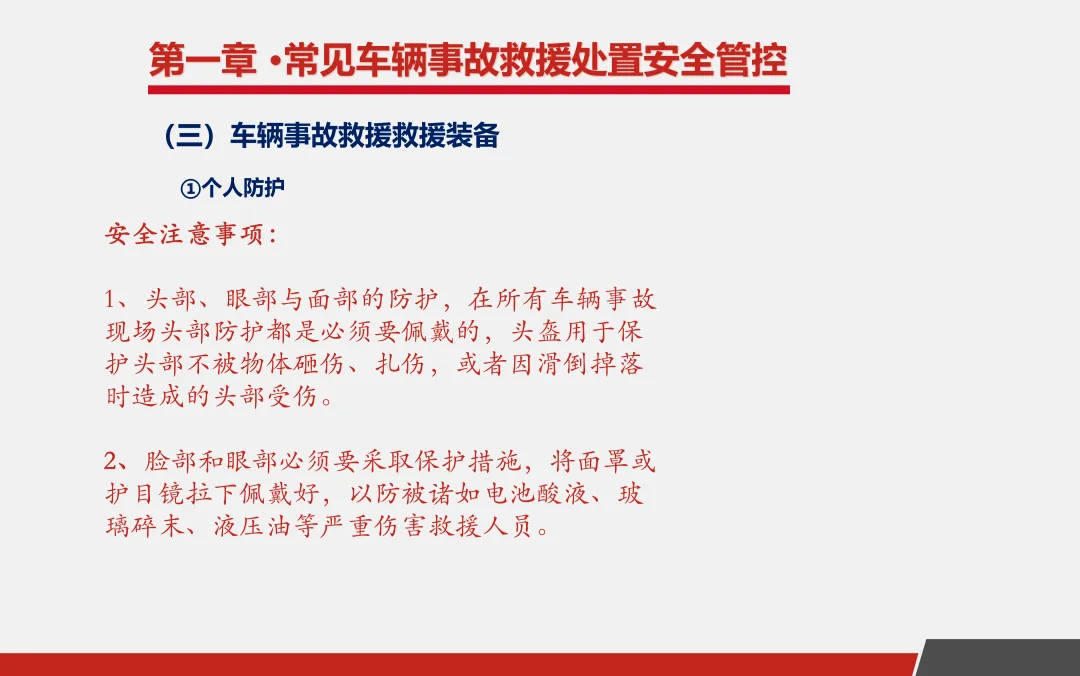 第一章 ·常见车辆事故救援处置安全管控

（三）车辆事故救援救援装备

①个人防护

安全注意事项：

1、头部、眼部与面部的防护，在所有车辆事故现场头部防护都是必须要佩戴的，头盔用于保护头部不被物体砸伤、扎伤，或者因滑倒掉落时造成的头部受伤。

2、脸部和眼部必须要采取保护措施，将面罩或护目镜拉下佩戴好，以防被诸如电池酸液、玻璃碎末、液压油等严重伤害救援人员。